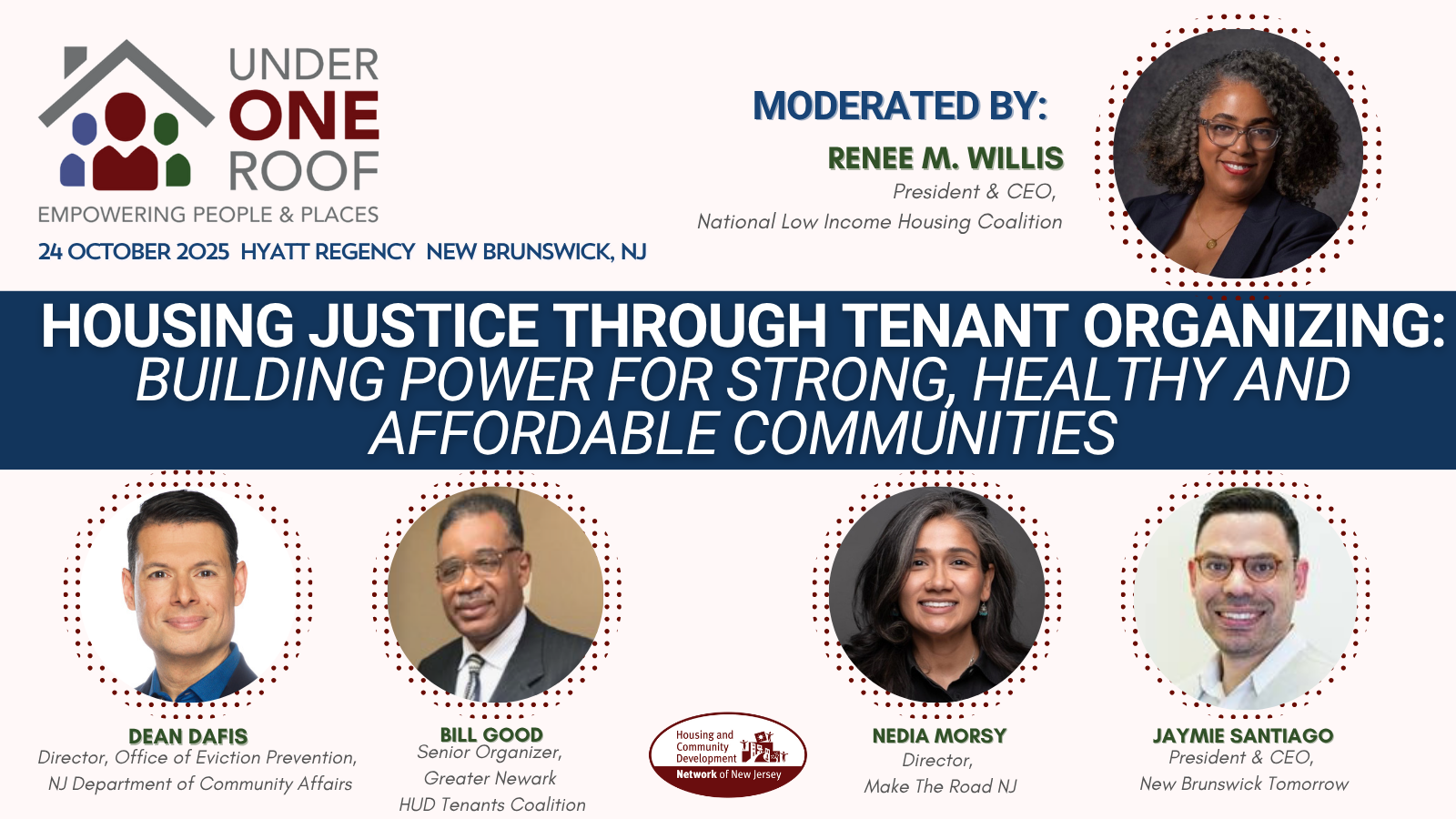 UNDER ONE ROOF
EMPOWERING PEOPLE & PLACES
24 OCTOBER 2025 HYATT REGENCY NEW BRUNSWICK, NJ

MODERATED BY:
RENEE M. WILLIS
President & CEO,
National Low Income Housing Coalition

HOUSING JUSTICE THROUGH TENANT ORGANIZING:
BUILDING POWER FOR STRONG, HEALTHY AND AFFORDABLE COMMUNITIES

DEAN DAFIS
Director, Office of Eviction Prevention,
NJ Department of Community Affairs

BILL GOOD
Senior Organizer,
Greater Newark
HUD Tenants Coalition

Housing and Community Development Network of New Jersey

NEDIA MORSY
Director,
Make The Road NJ

JAYMIE SANTIAGO
President & CEO,
New Brunswick Tomorrow